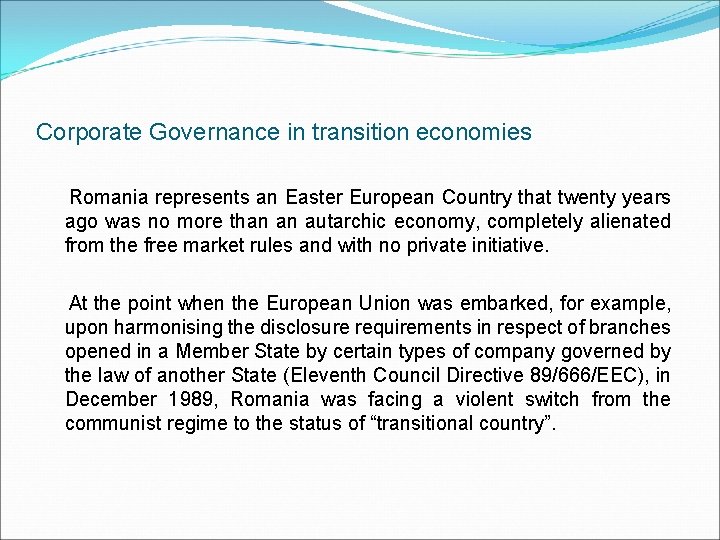 Corporate Governance in transition economies

Romania represents an Easter European Country that twenty years ago was no more than an autarchic economy, completely alienated from the free market rules and with no private initiative.

At the point when the European Union was embarked, for example, upon harmonising the disclosure requirements in respect of branches opened in a Member State by certain types of company governed by the law of another State (Eleventh Council Directive 89/666/EEC), in December 1989, Romania was facing a violent switch from the communist regime to the status of “transitional country”.